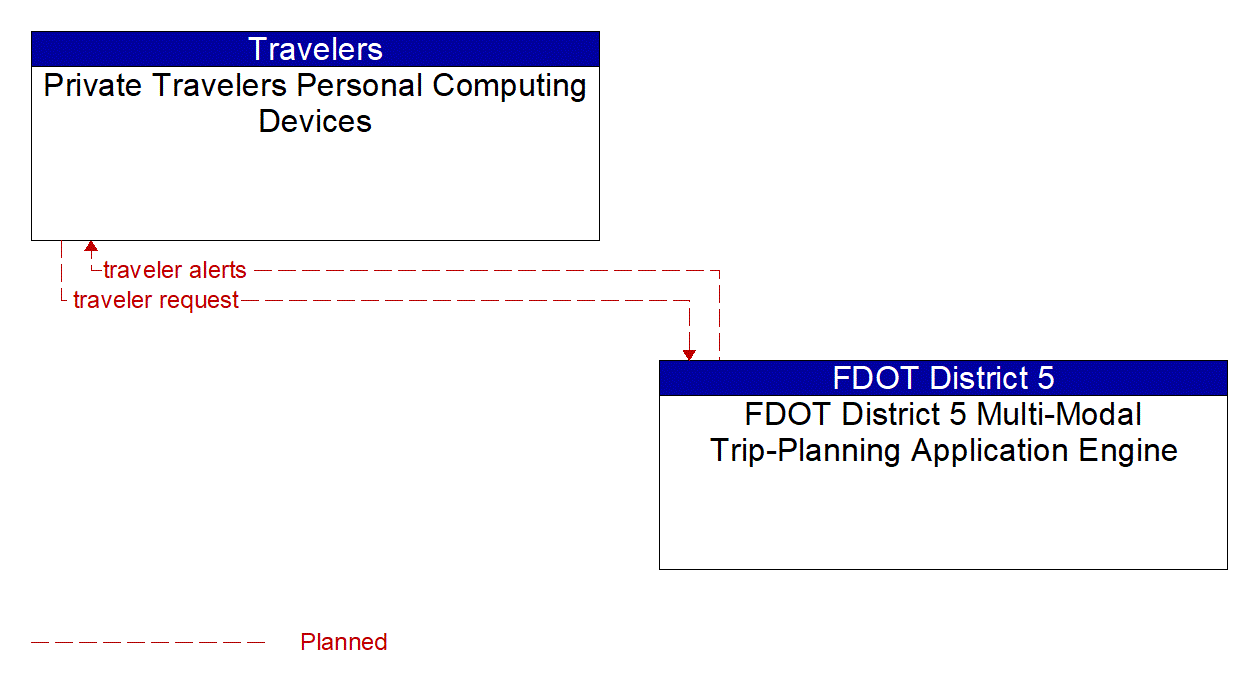 Travelers
Private Travelers Personal Computing Devices

traveler alerts
traveler request

FDOT District 5
FDOT District 5 Multi-Modal Trip-Planning Application Engine

Planned